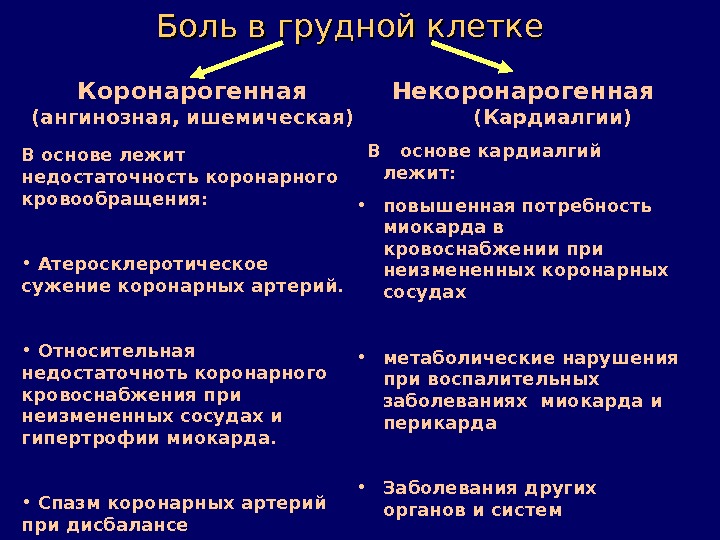 Боль в грудной клетке

Коронарогенная
(ангинозная, ишемическая)

В основе лежит недостаточность коронарного кровообращения:

• Атеросклеротическое сужение коронарных артерий.

• Относительная недостаточность коронарного кровоснабжения при неизмененных сосудах и гипертрофии миокарда.

• Спазм коронарных артерий при дисбалансе

Некоронарогенная
(Кардиалгии)

В основе кардиалгий лежит:

• повышенная потребность миокарда в кровоснабжении при неизмененных коронарных сосудах

• метаболические нарушения при воспалительных заболеваниях миокарда и перикарда

• Заболевания других органов и систем